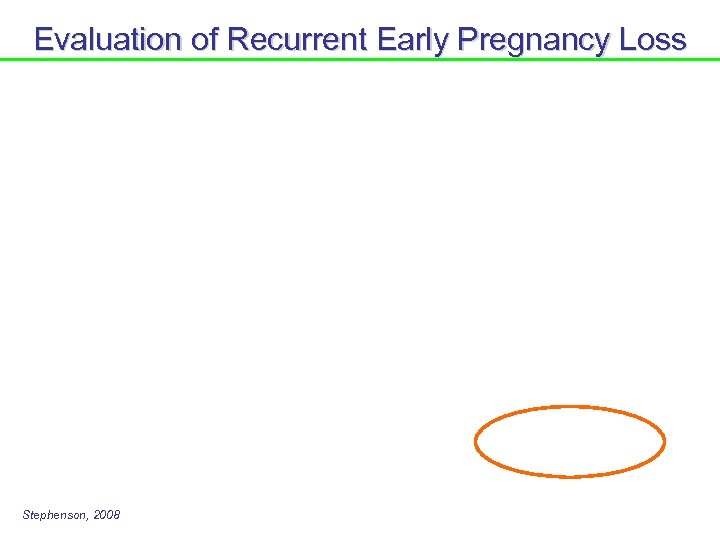 Evaluation of Recurrent Early Pregnancy Loss

Stephenson, 2008